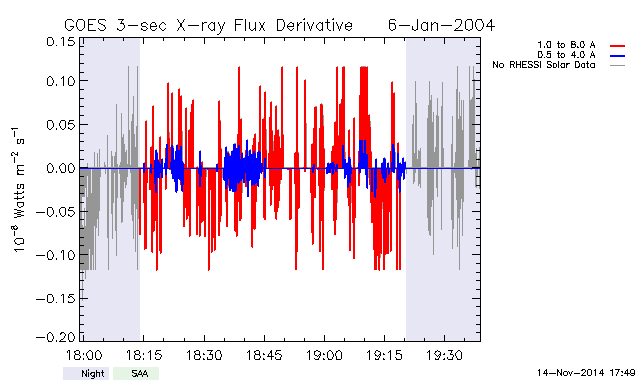 GOES 3-sec X-ray Flux Derivative 6-Jan-2004

1.0 to 8.0 A
0.5 to 4.0 A
No RHESSI Solar Data

$10^{-8}$ Watts $m^{-2}$ $s^{-1}$

0.15
0.10
0.05
0.00
−0.05
−0.10
−0.15
−0.20

18:00
18:15
18:30
18:45
19:00
19:15
19:30

Night
SAA

14-Nov-2014 17:49